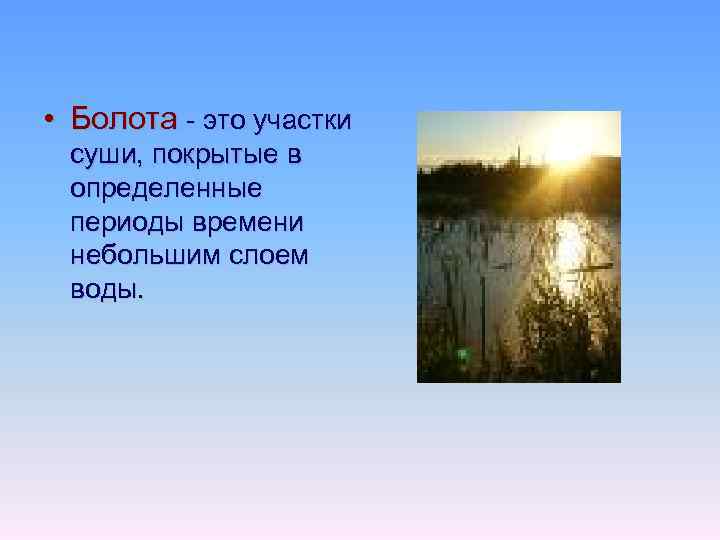 • Болота - это участки суши, покрытые в определенные периоды времени небольшим слоем воды.